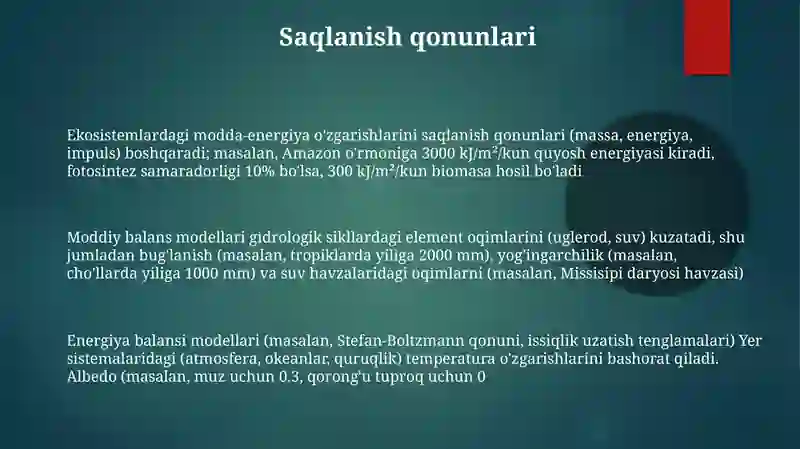 Saqlanish qonunlari

Ekosistemlardagi modda-energiya o'zgarishlarini saqlanish qonunlari (massa, energiya, impuls) boshqaradi; masalan, Amazon o'rmoniga 3000 kJ/m²/kun quyosh energiyasi kiradi, fotosintez samaradorligi 10% bo'lsa, 300 kJ/m²/kun biomasa hosil bo'ladi

Moddiy balans modellari gidrologik sikllardagi element oqimlarini (uglerod, suv) kuzatadi, shu jumladan bug'lanish (masalan, tropiklarda yiliga 2000 mm), yog'ingarchilik (masalan, cho'llarda yiliga 1000 mm) va suv havzalaridagi oqimlarni (masalan, Missisipi daryosi havzasi)

Energiya balansi modellari (masalan, Stefan-Boltzmann qonuni, issiqlik uzatish tenglamalari) Yer sistemalaridagi (atmosfera, okeanlar, quruqlik) temperatura o'zgarishlarini bashorat qiladi. Albedo (masalan, muz uchun 0.3, qorong'u tuproq uchun 0